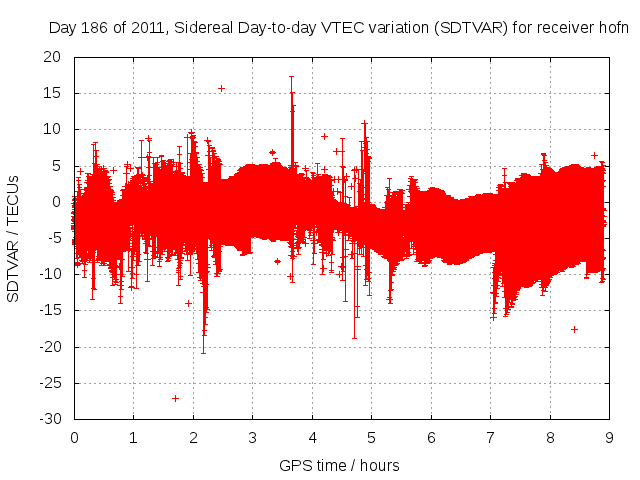 Day 186 of 2011, Sidereal Day-to-day VTEC variation (SDTVAR) for receiver hofn

SDTVAR / TECUs

20
15
10
5
0
-5
-10
-15
-20
-25
-30

0 1 2 3 4 5 6 7 8 9

GPS time / hours